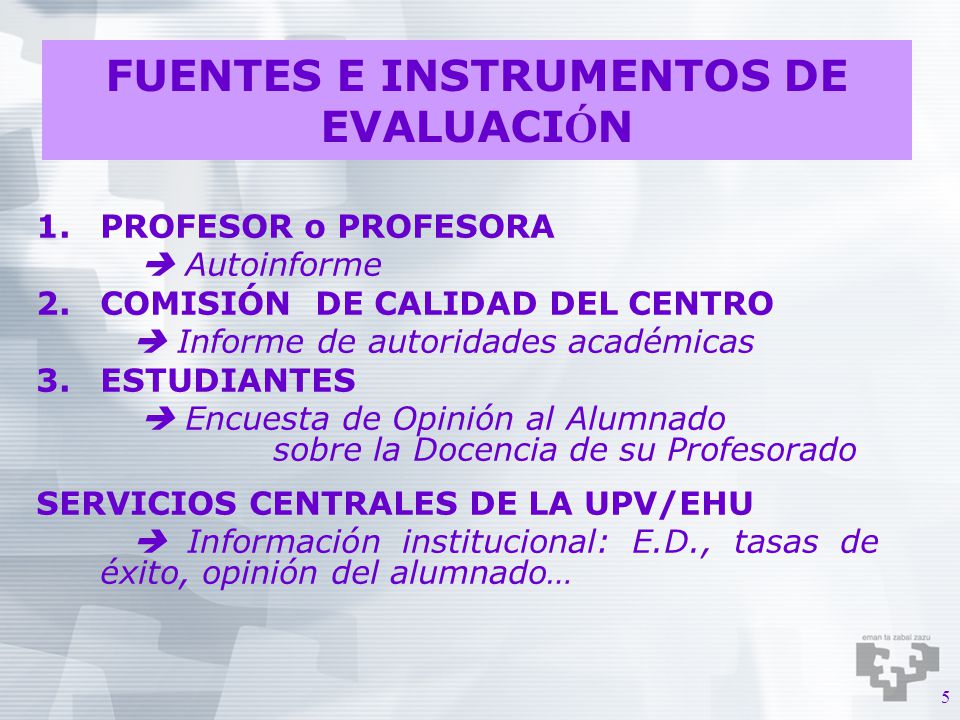 FUENTES E INSTRUMENTOS DE EVALUACIÓN

1. PROFESOR o PROFESORA
➔ Autoinforme
2. COMISIÓN DE CALIDAD DEL CENTRO
➔ Informe de autoridades académicas
3. ESTUDIANTES
➔ Encuesta de Opinión al Alumnado sobre la Docencia de su Profesorado

SERVICIOS CENTRALES DE LA UPV/EHU
➔ Información institucional: E.D., tasas de éxito, opinión del alumnado…

eman ta zabal zazu

5